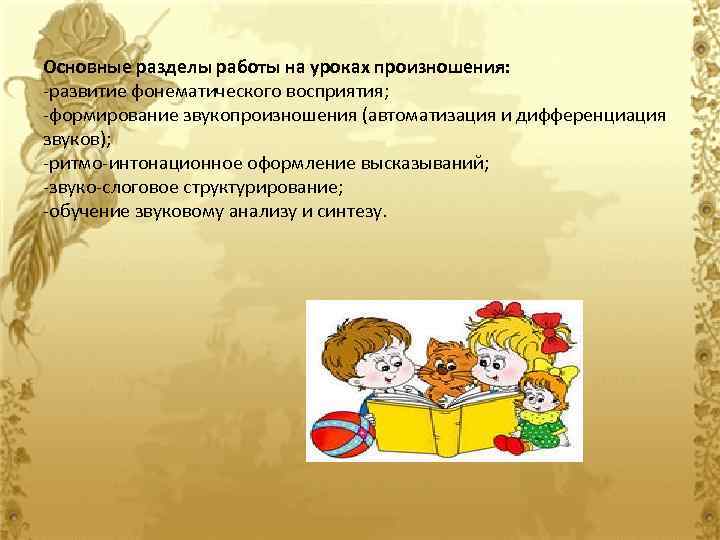 Основные разделы работы на уроках произношения:
-развитие фонематического восприятия;
-формирование звукопроизношения (автоматизация и дифференциация звуков);
-ритмо-интонационное оформление высказываний;
-звуко-слоговое структурирование;
-обучение звуковому анализу и синтезу.